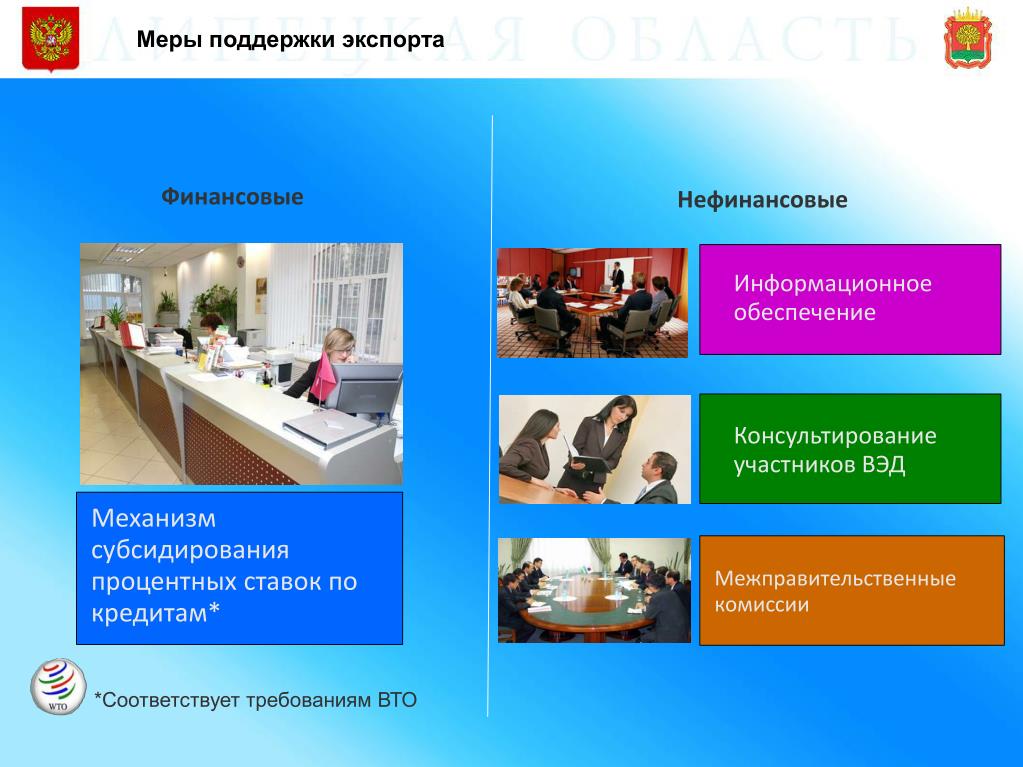 ЛИПЕЦКАЯ ОБЛАСТЬ

Меры поддержки экспорта

Финансовые

Механизм субсидирования процентных ставок по кредитам*

WTO

*Соответствует требованиям ВТО

Нефинансовые

Информационное обеспечение

Консультирование участников ВЭД

Межправительственные комиссии